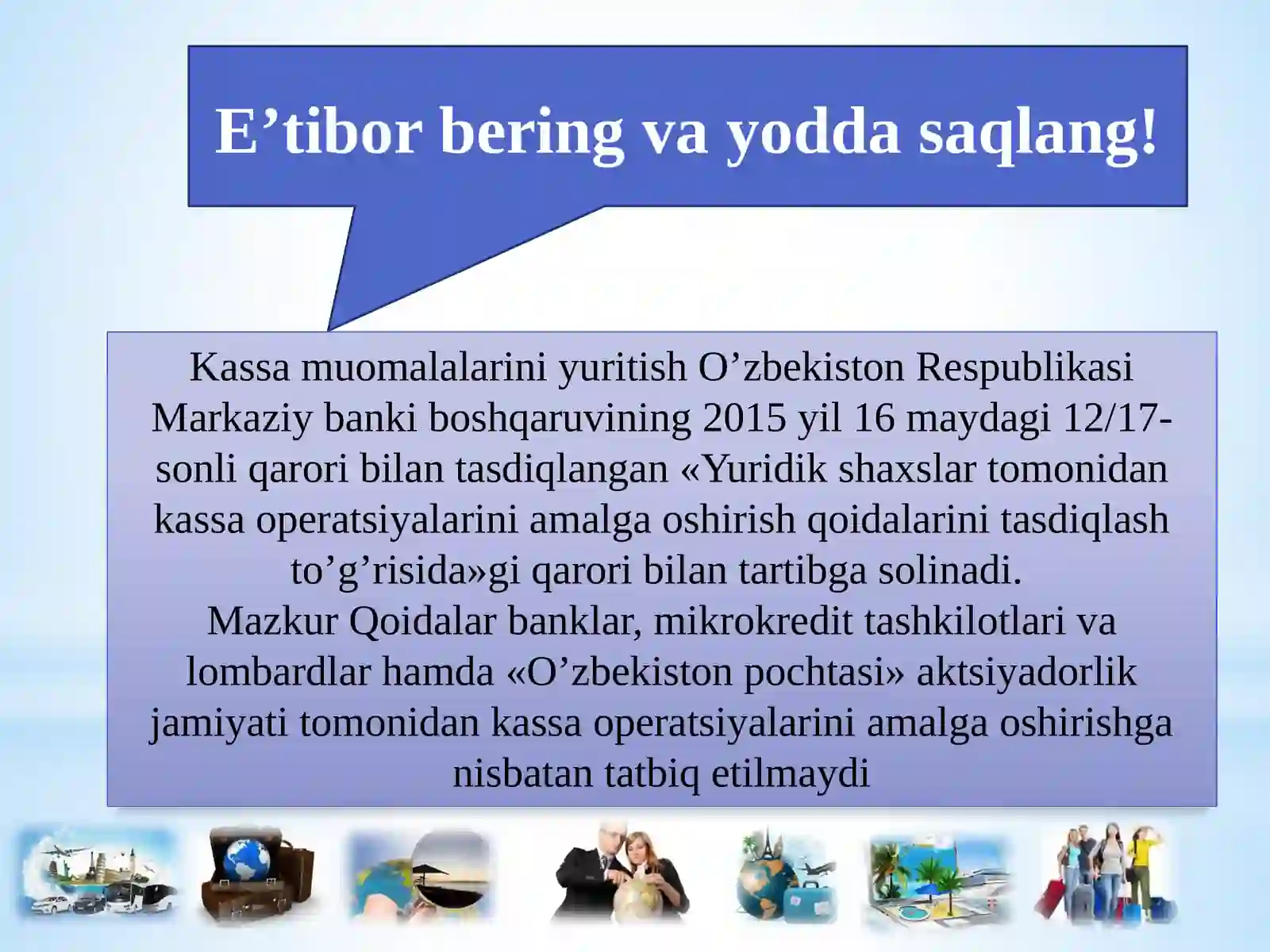 E’tibor bering va yodda saqlang!

Kassa muomalalarini yuritish O’zbekiston Respublikasi Markaziy banki boshqaruvining 2015 yil 16 maydagi 12/17-sonli qarori bilan tasdiqlangan «Yuridik shaxslar tomonidan kassa operatsiyalarini amalga oshirish qoidalarini tasdiqlash to’g’risida»gi qarori bilan tartibga solinadi.
Mazkur Qoidalar banklar, mikrokredit tashkilotlari va lombardlar hamda «O’zbekiston pochtasi» aktsiyadorlik jamiyati tomonidan kassa operatsiyalarini amalga oshirishga nisbatan tatbiq etilmaydi